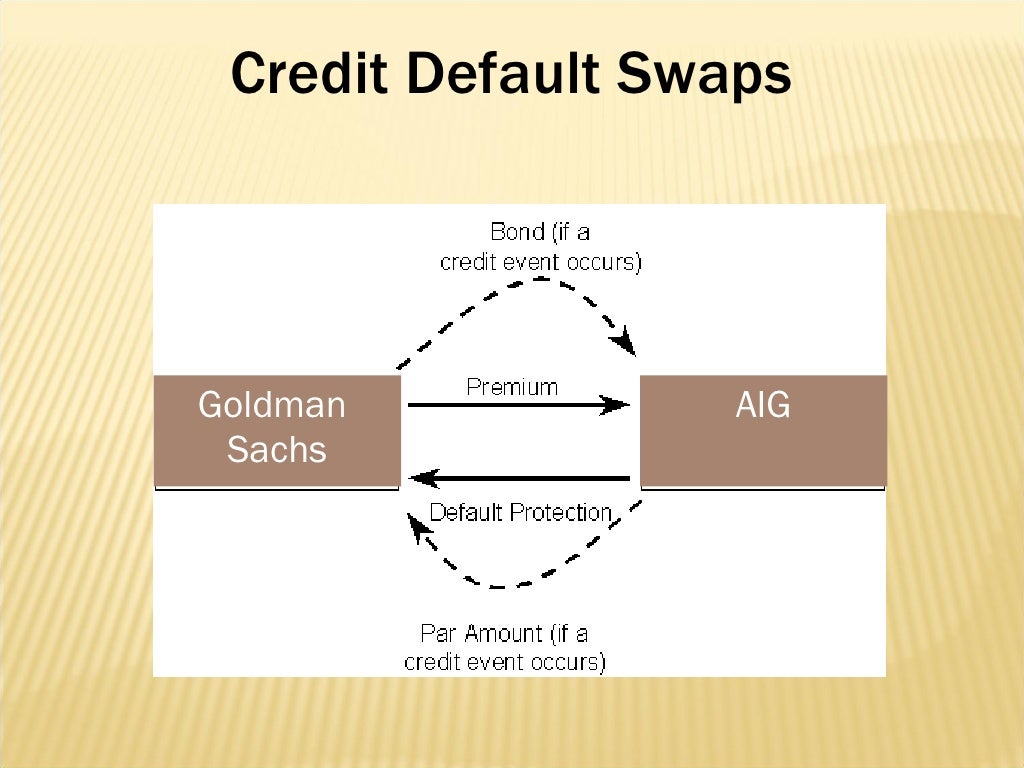 Credit Default Swaps

Bond (if a credit event occurs)

Goldman Sachs

Premium

AIG

Default Protection

Par Amount (if a credit event occurs)